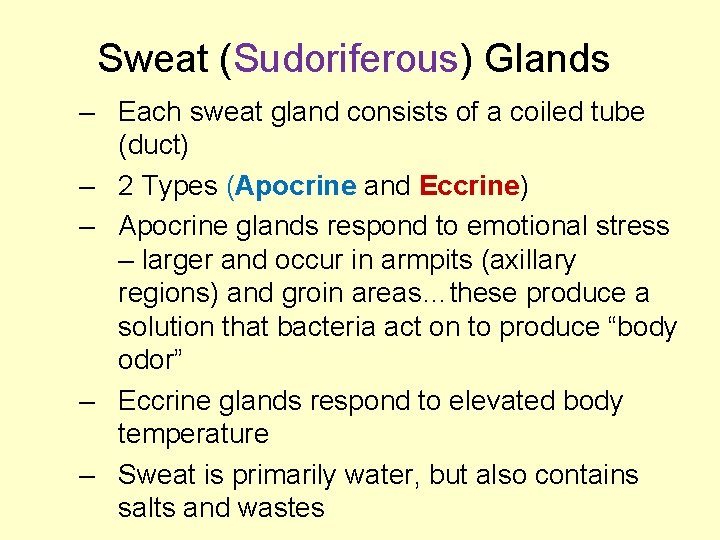 Sweat (Sudoriferous) Glands

– Each sweat gland consists of a coiled tube (duct)

– 2 Types (Apocrine and Eccrine)

– Apocrine glands respond to emotional stress – larger and occur in armpits (axillary regions) and groin areas…these produce a solution that bacteria act on to produce “body odor”

– Eccrine glands respond to elevated body temperature

– Sweat is primarily water, but also contains salts and wastes